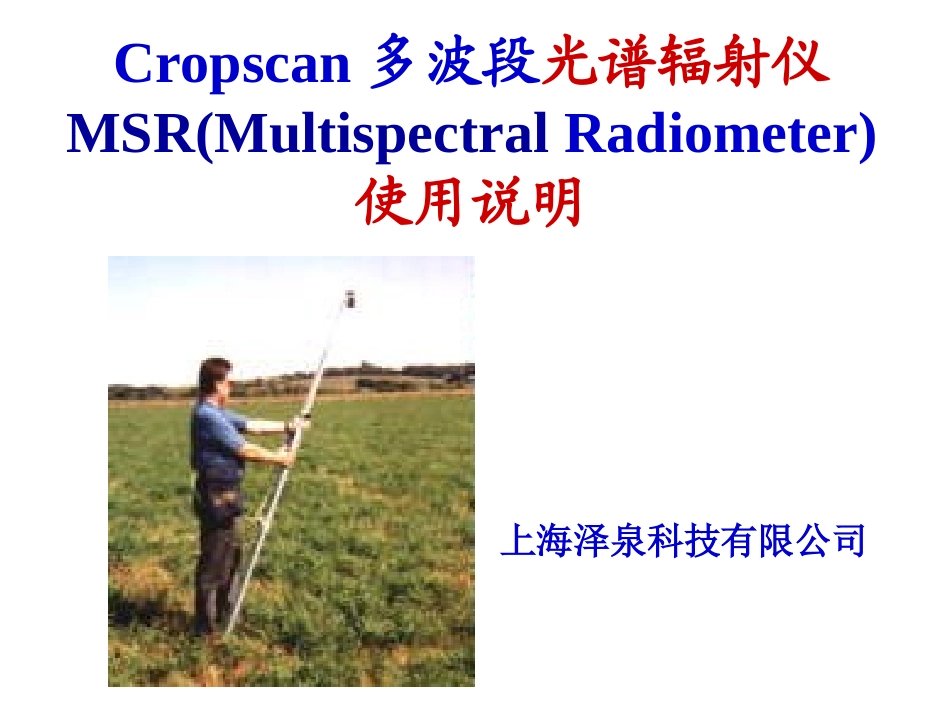 Cropscan 多波段光谱辐射仪
MSR(Multispectral Radiometer)
使用说明

上海泽泉科技有限公司